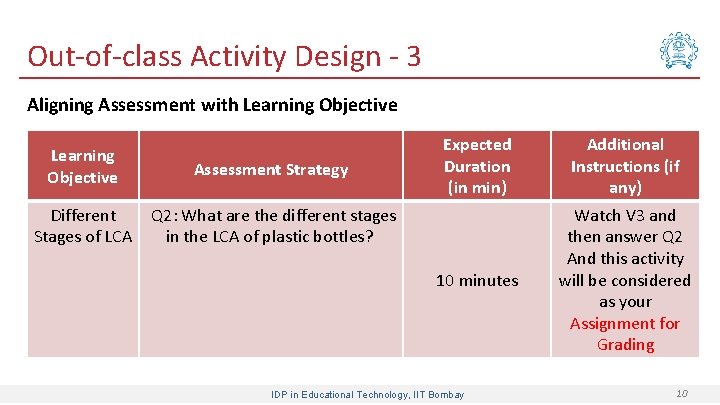 Out-of-class Activity Design - 3

Aligning Assessment with Learning Objective

| Learning Objective | Assessment Strategy | Expected Duration (in min) | Additional Instructions (if any) |
|---|---|---|---|
| Different Stages of LCA | Q2: What are the different stages in the LCA of plastic bottles? | 10 minutes | Watch V3 and then answer Q2 And this activity will be considered as your Assignment for Grading |

IDP in Educational Technology, IIT Bombay

10